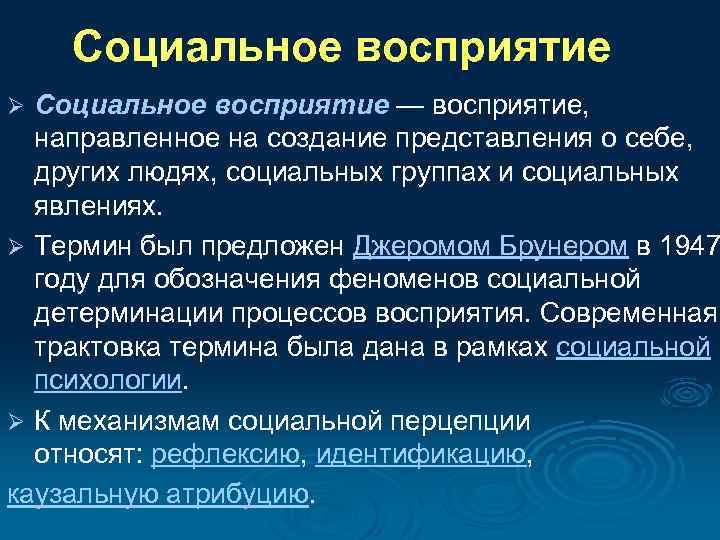 Социальное восприятие

➢ Социальное восприятие — восприятие, направленное на создание представления о себе, других людях, социальных группах и социальных явлениях.

➢ Термин был предложен Джеромом Брунером в 1947 году для обозначения феноменов социальной детерминации процессов восприятия. Современная трактовка термина была дана в рамках социальной психологии.

➢ К механизмам социальной перцепции относят: рефлексию, идентификацию, каузальную атрибуцию.